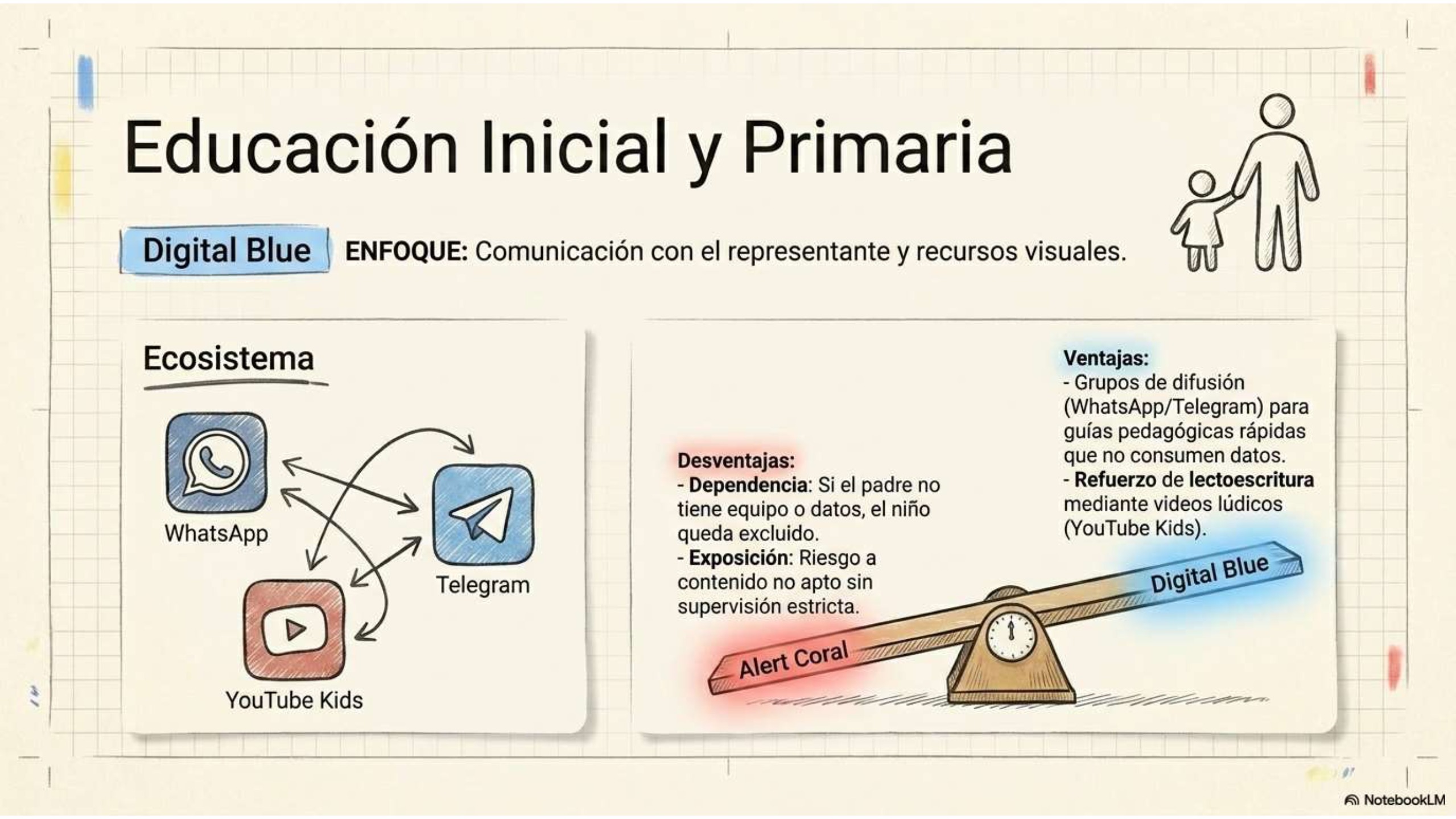 Educación Inicial y Primaria

Digital Blue

ENFOQUE: Comunicación con el representante y recursos visuales.

Ecosistema

WhatsApp

Telegram

YouTube Kids

Desventajas:
- Dependencia: Si el padre no tiene equipo o datos, el niño queda excluido.
- Exposición: Riesgo a contenido no apto sin supervisión estricta.

Ventajas:
- Grupos de difusión (WhatsApp/Telegram) para guías pedagógicas rápidas que no consumen datos.
- Refuerzo de lectoescritura mediante videos lúdicos (YouTube Kids).

Alert Coral

Digital Blue

NotebookLM